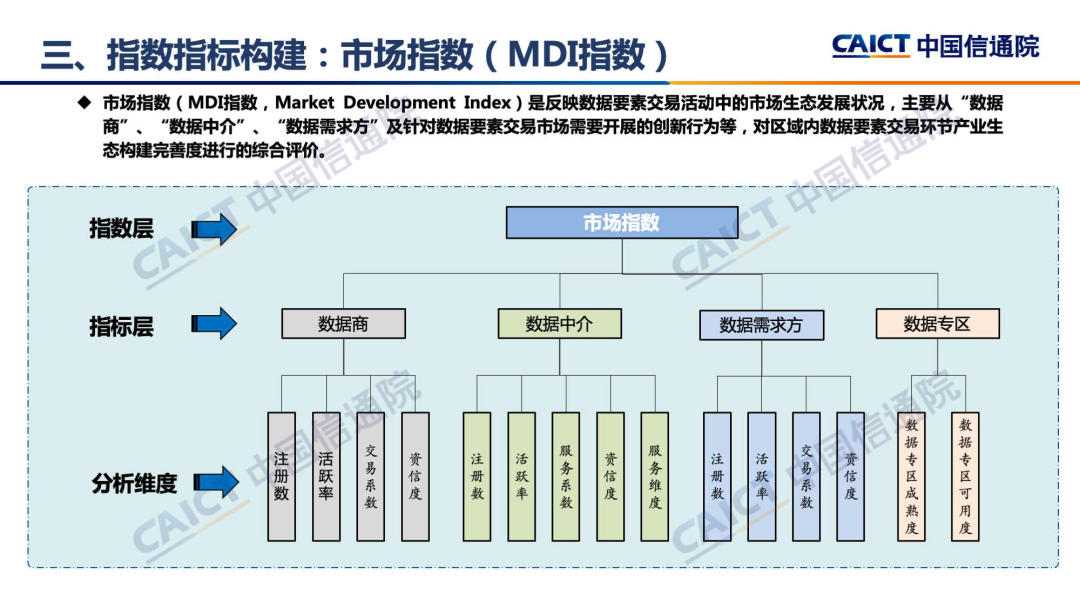 三、指数指标构建：市场指数（MDI指数）

CAICT 中国信通院

◆ 市场指数（MDI指数，Market Development Index）是反映数据要素交易活动中的市场生态发展状况，主要从“数据商”、“数据中介”、“数据需求方”及针对数据要素交易市场需要开展的创新行为等，对区域内数据要素交易环节产业生态构建完善度进行的综合评价。

指数层

市场指数

指标层

数据商

数据中介

数据需求方

数据专区

分析维度

注册数

活跃率

交易系数

资信度

注册数

活跃率

服务系数

资信度

服务维度

注册数

活跃率

交易系数

资信度

数据专区成熟度

数据专区可用度

CAICT 中国信通院

CAICT 中国信通院

CAICT 中国信通院

CAICT 中国信通院